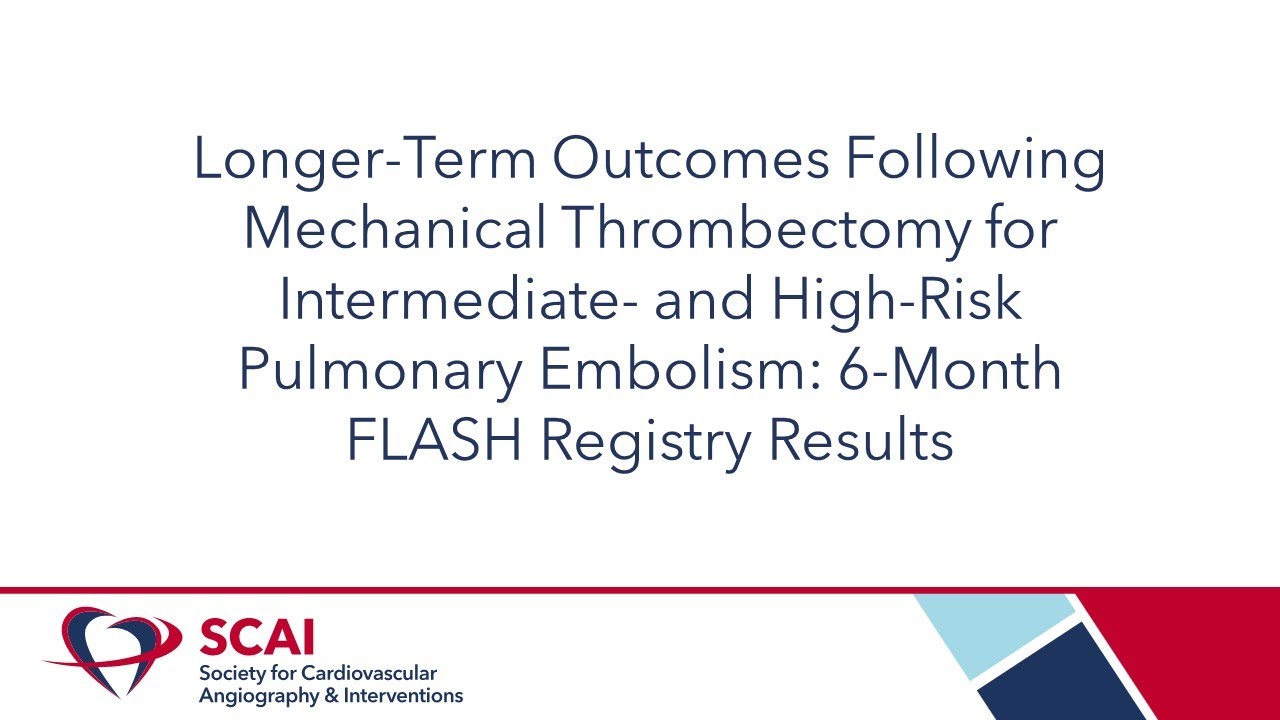 Longer-Term Outcomes Following Mechanical Thrombectomy for Intermediate- and High-Risk Pulmonary Embolism: 6-Month FLASH Registry Results

SCAI
Society for Cardiovascular Angiography & Interventions